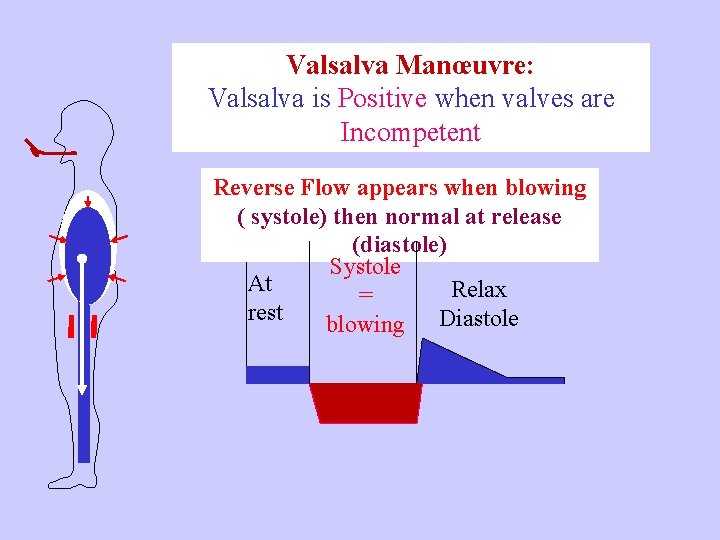 Valsalva Manœuvre:
Valsalva is Positive when valves are Incompetent

Reverse Flow appears when blowing ( systole) then normal at release (diastole)

At rest

Systole = blowing

Relax Diastole